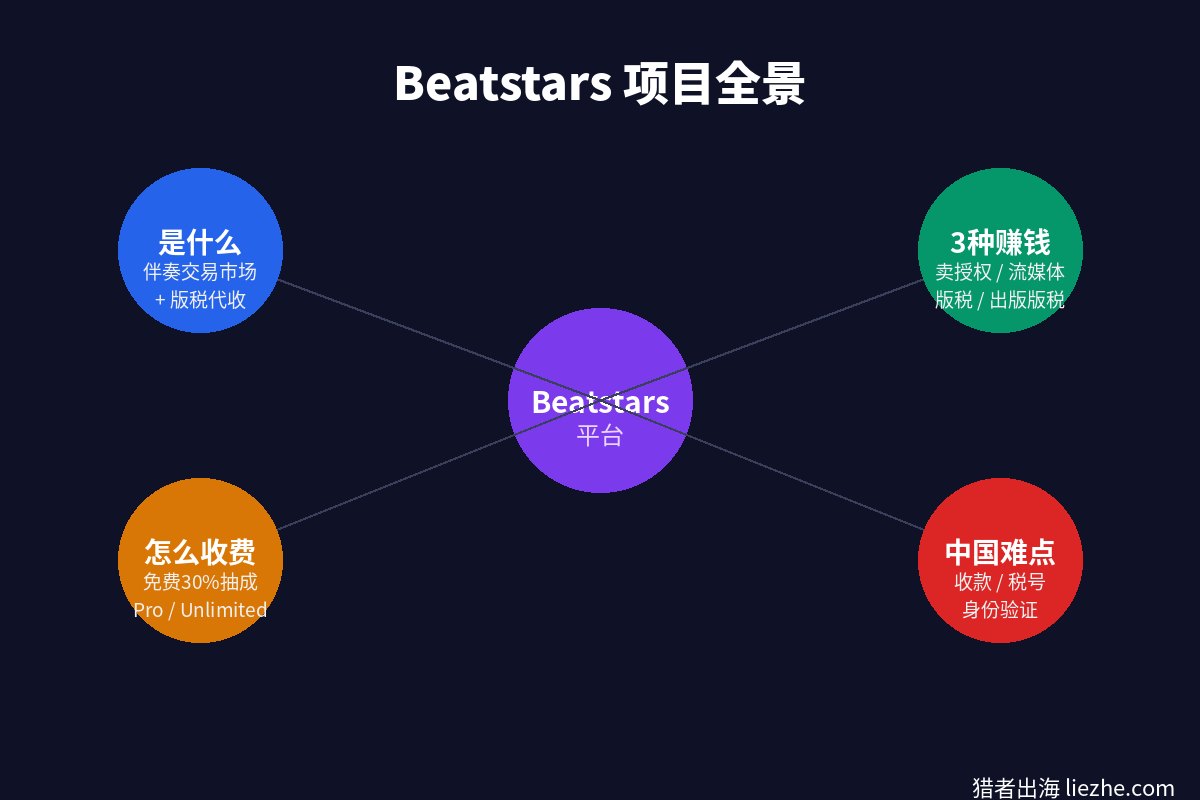 Beatstars 项目全景

是什么
伴奏交易市场
+ 版税代收

3种赚钱
卖授权 / 流媒体
版税 / 出版版税

Beatstars
平台

怎么收费
免费30%抽成
Pro / Unlimited

中国难点
收款 / 税号
身份验证

猎者出海 liezhe.com